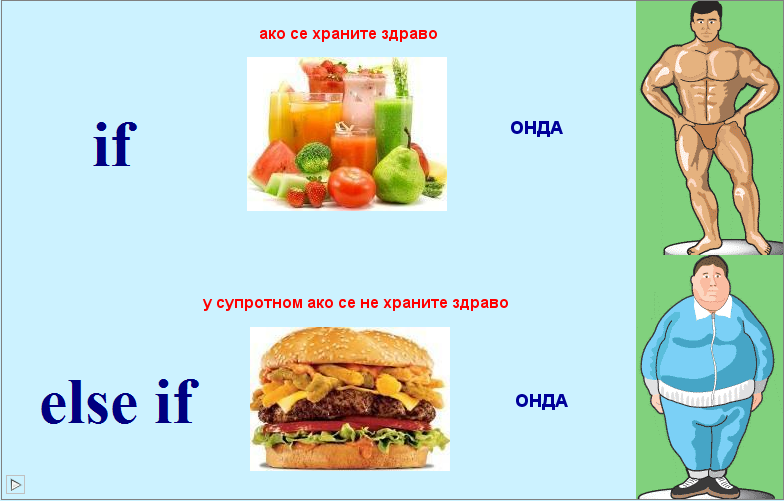 ако се храните здраво

if

ОНДА

у супротном ако се не храните здраво

else if

ОНДА